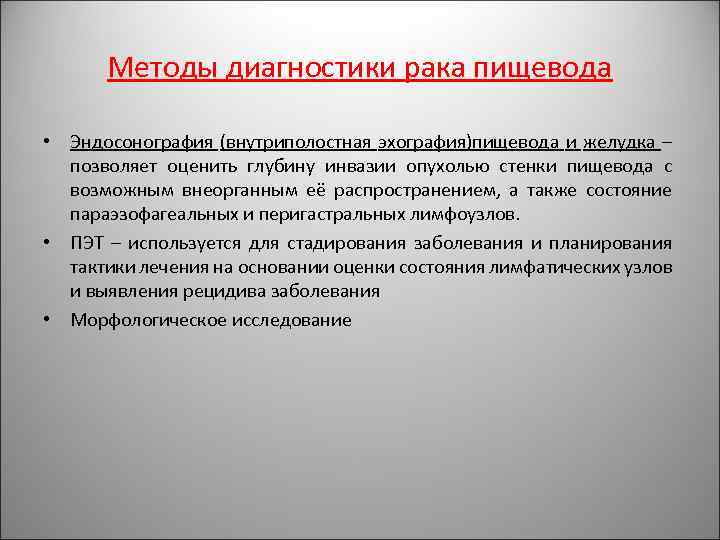 Методы диагностики рака пищевода

• Эндосонография (внутриполостная эхография)пищевода и желудка – позволяет оценить глубину инвазии опухолью стенки пищевода с возможным внеорганным её распространением, а также состояние параэзофагеальных и перигастральных лимфоузлов.

• ПЭТ – используется для стадирования заболевания и планирования тактики лечения на основании оценки состояния лимфатических узлов и выявления рецидива заболевания

• Морфологическое исследование